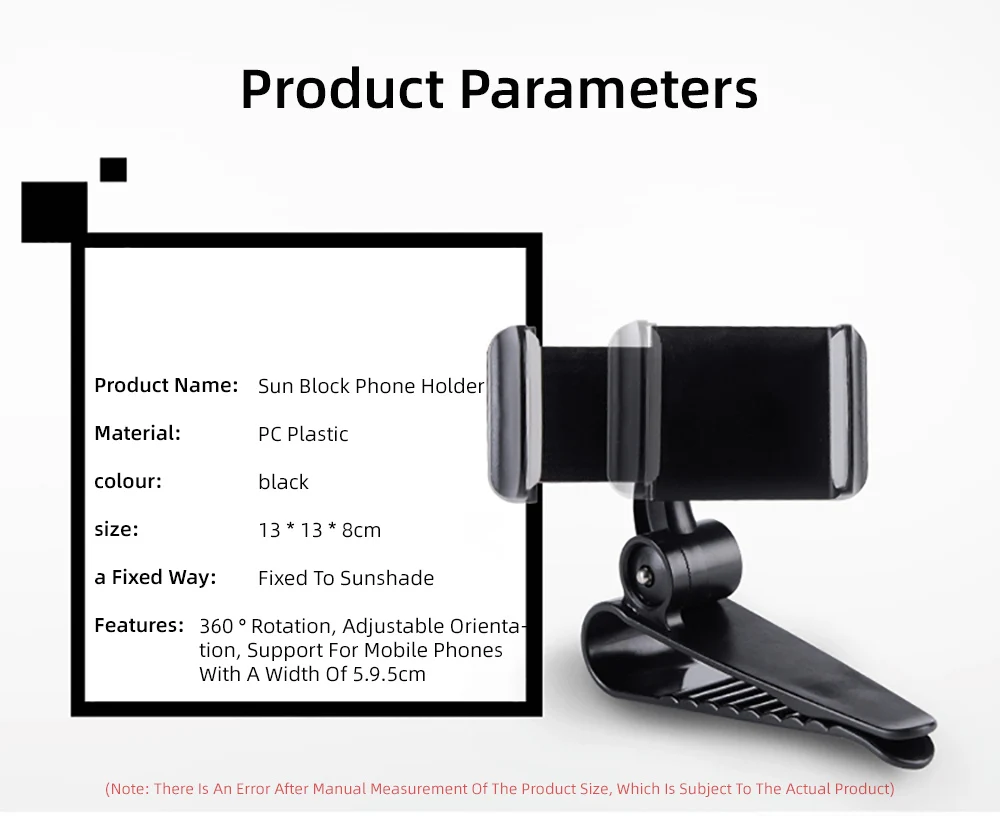 Product Parameters

Product Name: Sun Block Phone Holder

Material: PC Plastic

colour: black

size: 13 * 13 * 8cm

a Fixed Way: Fixed To Sunshade

Features: 360 ° Rotation, Adjustable Orientation, Support For Mobile Phones With A Width Of 5.9.5cm

(Note: There Is An Error After Manual Measurement Of The Product Size, Which Is Subject To The Actual Product)